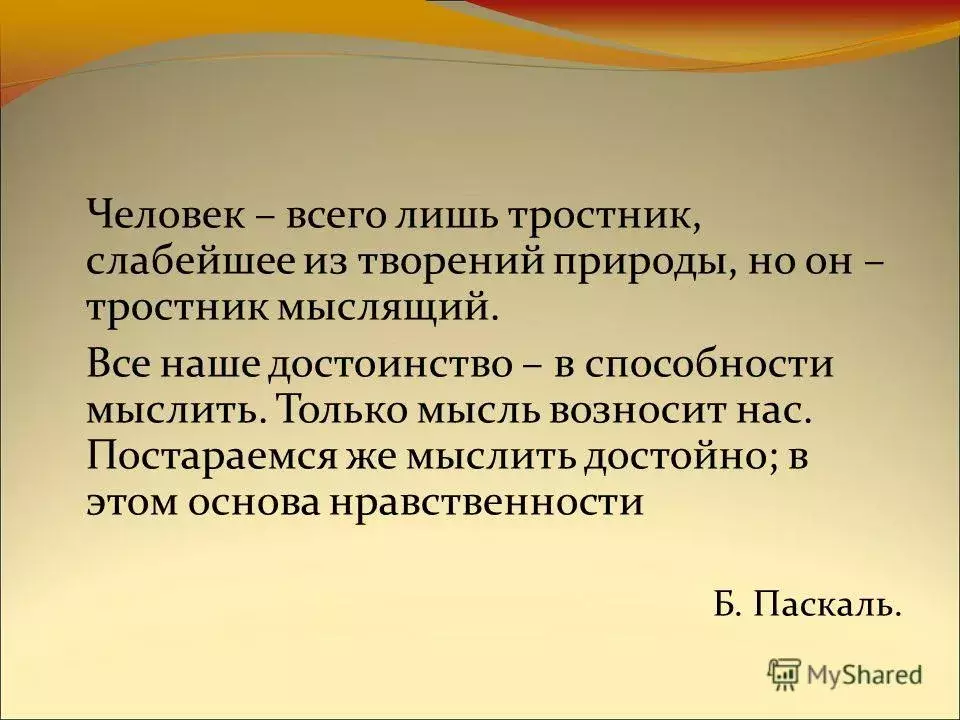 Человек – всего лишь тростник, слабейшее из творений природы, но он – тростник мыслящий.

Все наше достоинство – в способности мыслить. Только мысль возносит нас. Постараемся же мыслить достойно; в этом основа нравственности

Б. Паскаль.

MyShared